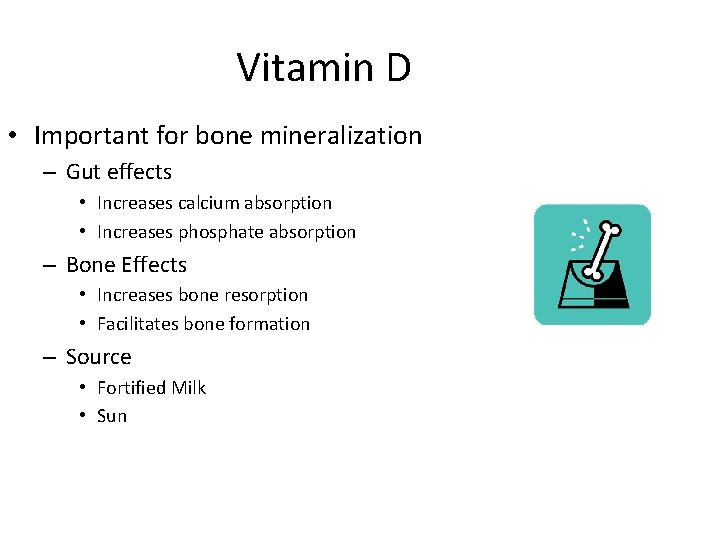 Vitamin D

• Important for bone mineralization
  – Gut effects
    • Increases calcium absorption
    • Increases phosphate absorption
  – Bone Effects
    • Increases bone resorption
    • Facilitates bone formation
  – Source
    • Fortified Milk
    • Sun